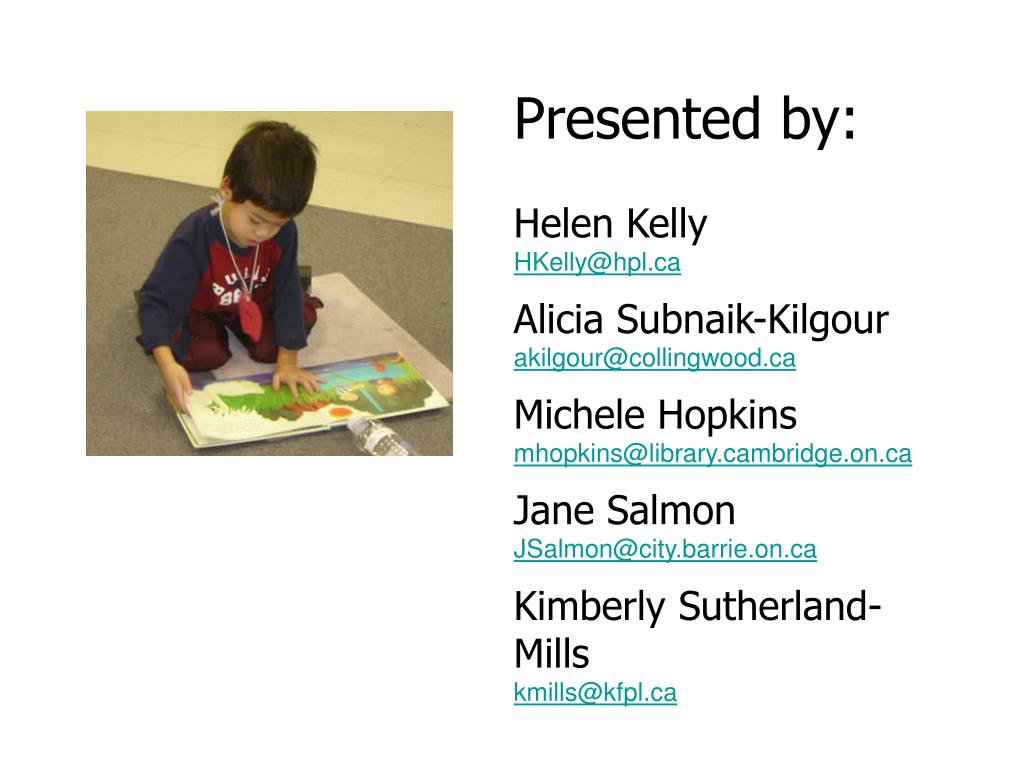 Presented by:

Helen Kelly
HKelly@hpl.ca

Alicia Subnaik-Kilgour
akilgour@collingwood.ca

Michele Hopkins
mhopkins@library.cambridge.on.ca

Jane Salmon
JSalmon@city.barrie.on.ca

Kimberly Sutherland-Mills
kmills@kfpl.ca